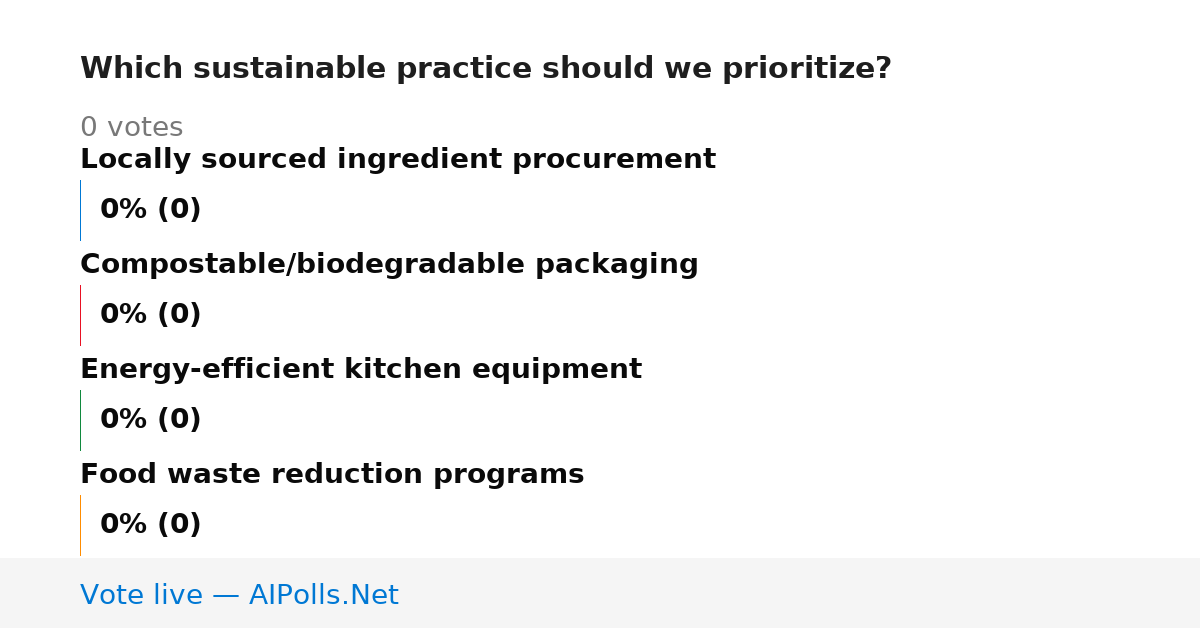 Which sustainable practice should we prioritize?

0 votes

Locally sourced ingredient procurement

0% (0)

Compostable/biodegradable packaging

0% (0)

Energy-efficient kitchen equipment

0% (0)

Food waste reduction programs

0% (0)

Vote live — AIPolls.Net